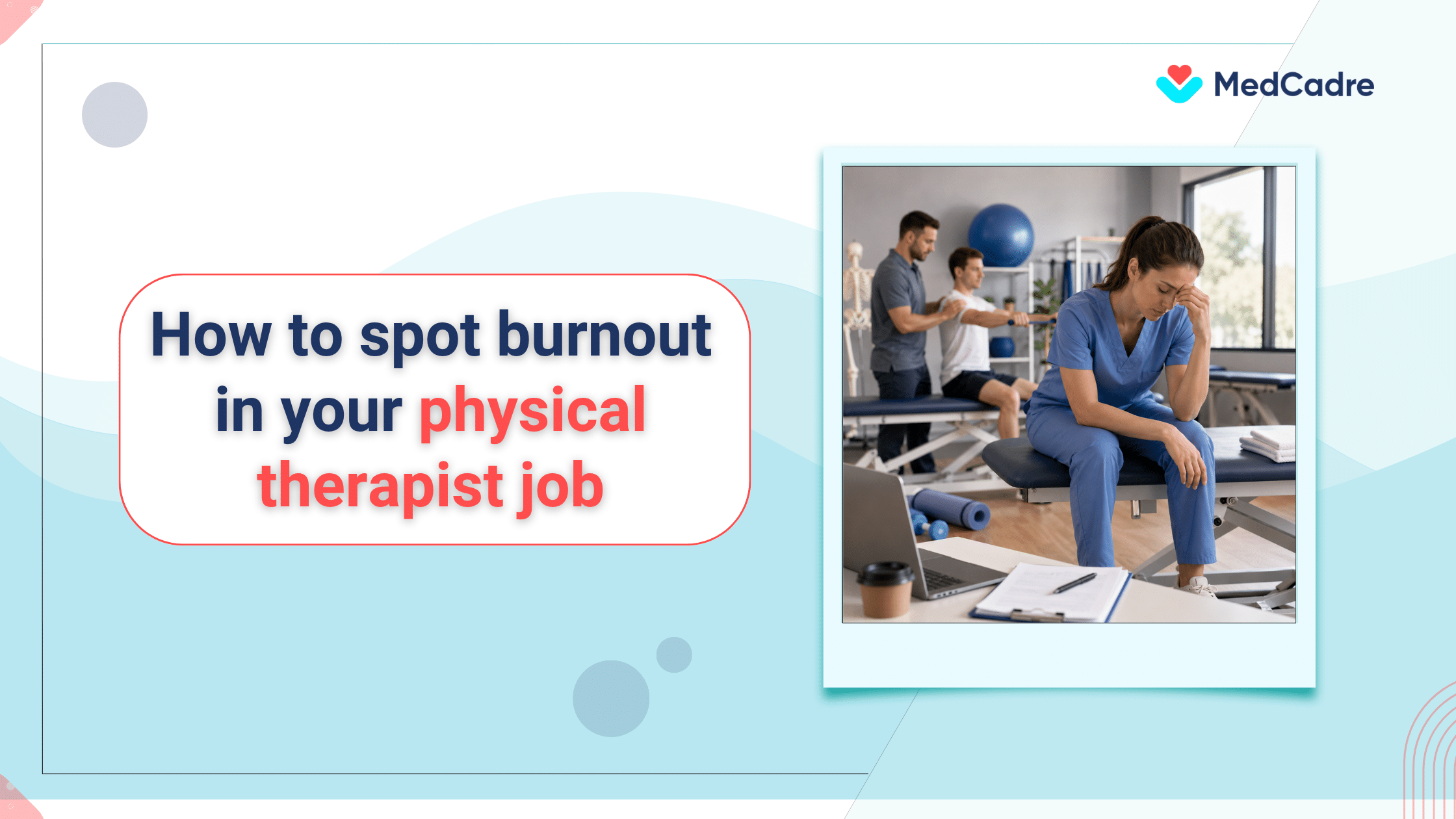 MedCadre

How to spot burnout in your physical therapist job